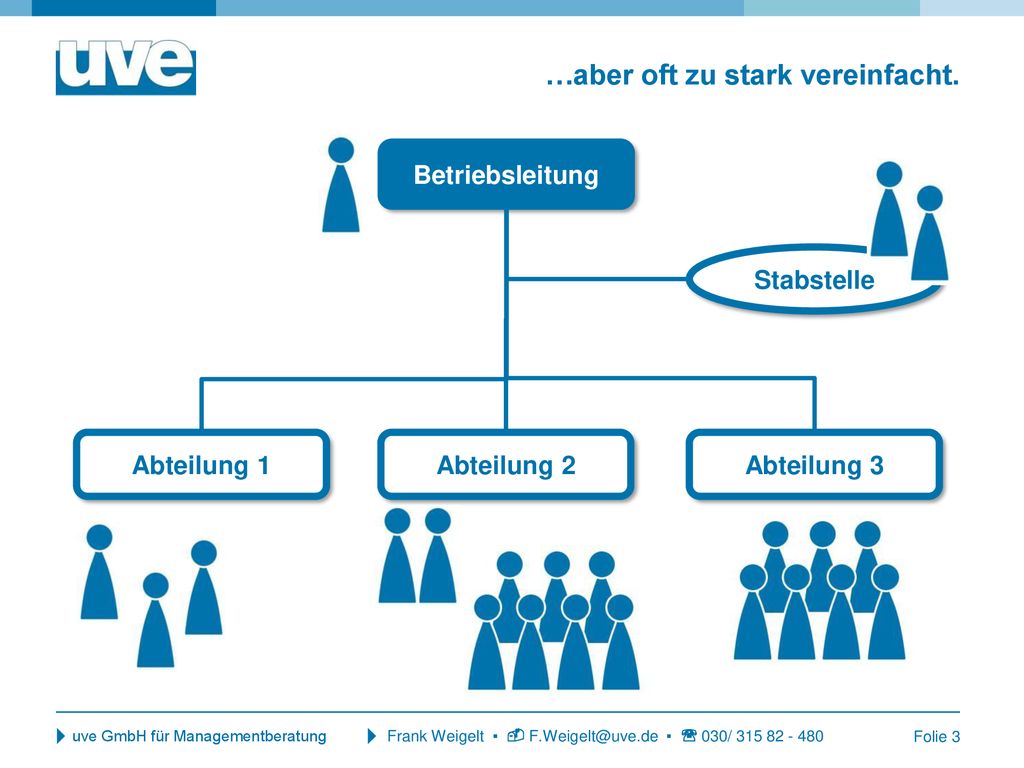 uve

…aber oft zu stark vereinfacht.

Betriebsleitung

Stabstelle

Abteilung 1

Abteilung 2

Abteilung 3

uve GmbH für Managementberatung

Frank Weigelt ▪ F.Weigelt@uve.de ▪ 030/ 315 82 - 480

Folie 3